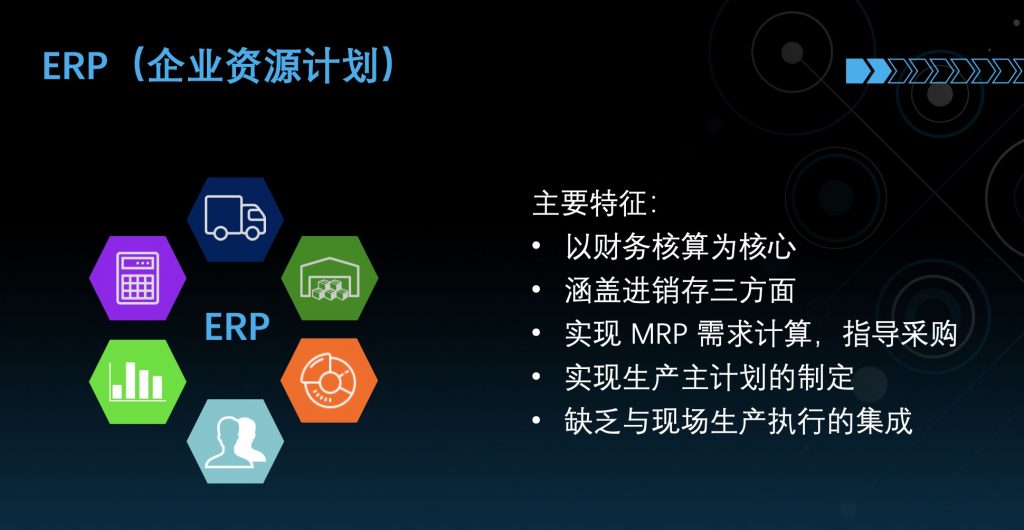 ERP（企业资源计划）

ERP

主要特征:
• 以财务核算为核心
• 涵盖进销存三方面
• 实现 MRP 需求计算，指导采购
• 实现生产主计划的制定
• 缺乏与现场生产执行的集成